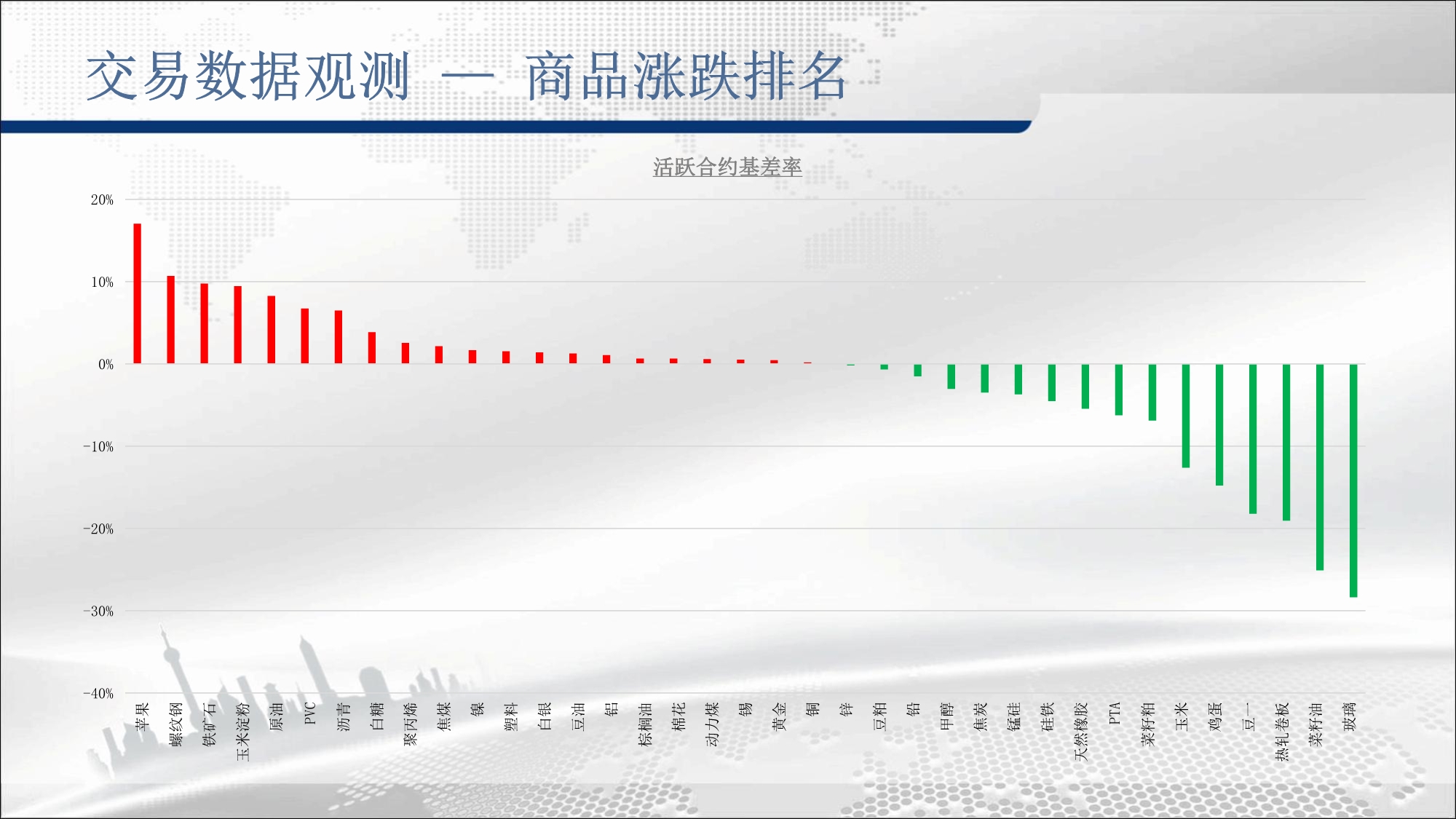 交易数据观测 — 商品涨跌排名

活跃合约基差率

20%
10%
0%
-10%
-20%
-30%
-40%

苹果
螺纹钢
铁矿石
玉米淀粉
原油
PVC
沥青
白糖
聚丙烯
焦煤
镍
塑料
白银
豆油
铝
棕榈油
棉花
动力煤
锡
黄金
铜
锌
豆粕
铅
甲醇
焦炭
锰硅
硅铁
天然橡胶
PTA
菜籽粕
玉米
鸡蛋
豆一
热轧卷板
菜籽油
玻璃